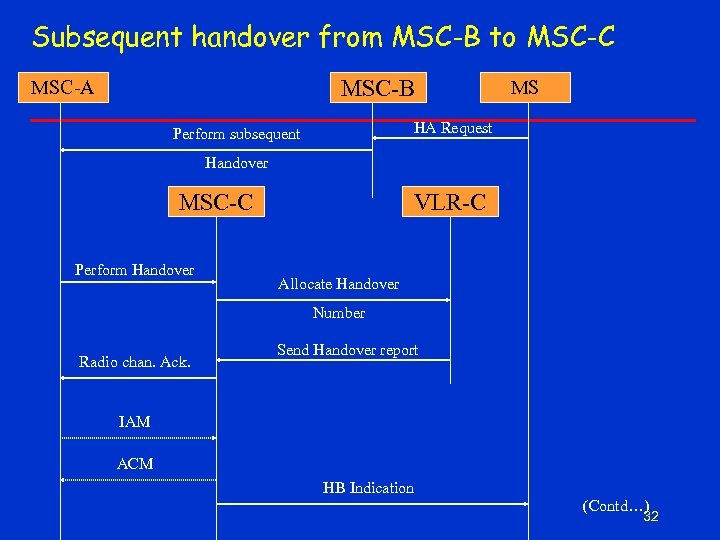 Subsequent handover from MSC-B to MSC-C

MSC-A

MSC-B

MS

HA Request

Perform subsequent

Handover

MSC-C

VLR-C

Perform Handover

Allocate Handover

Number

Send Handover report

Radio chan. Ack.

IAM

ACM

HB Indication

(Contd…)

32